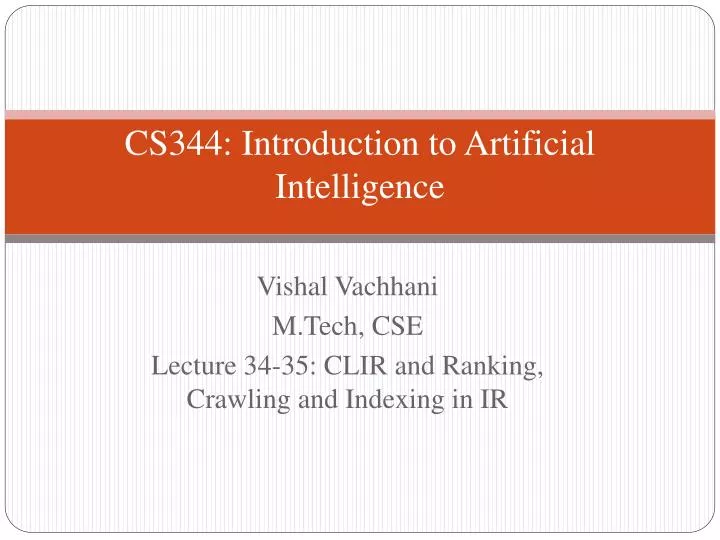 CS344: Introduction to Artificial Intelligence

Vishal Vachhani
M.Tech, CSE
Lecture 34-35: CLIR and Ranking, Crawling and Indexing in IR